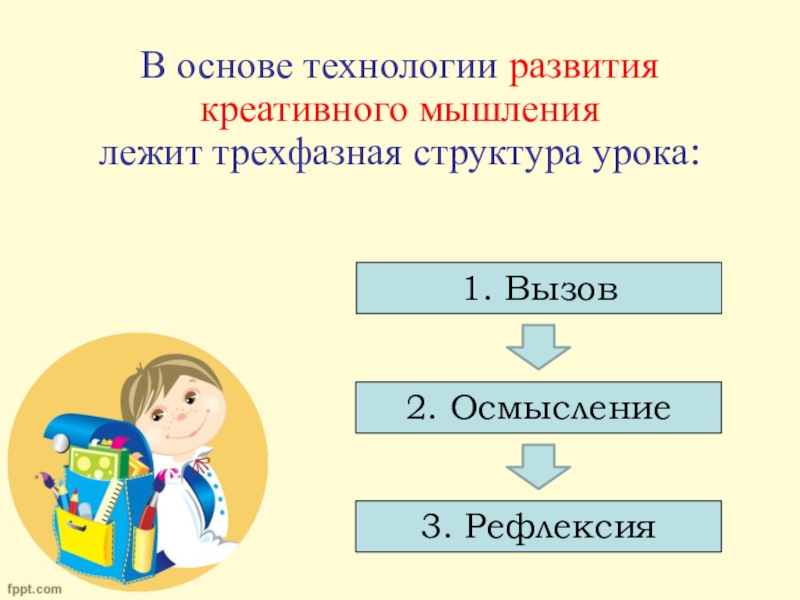 В основе технологии развития креативного мышления лежит трехфазная структура урока:

1. Вызов

2. Осмысление

3. Рефлексия

fppt.com